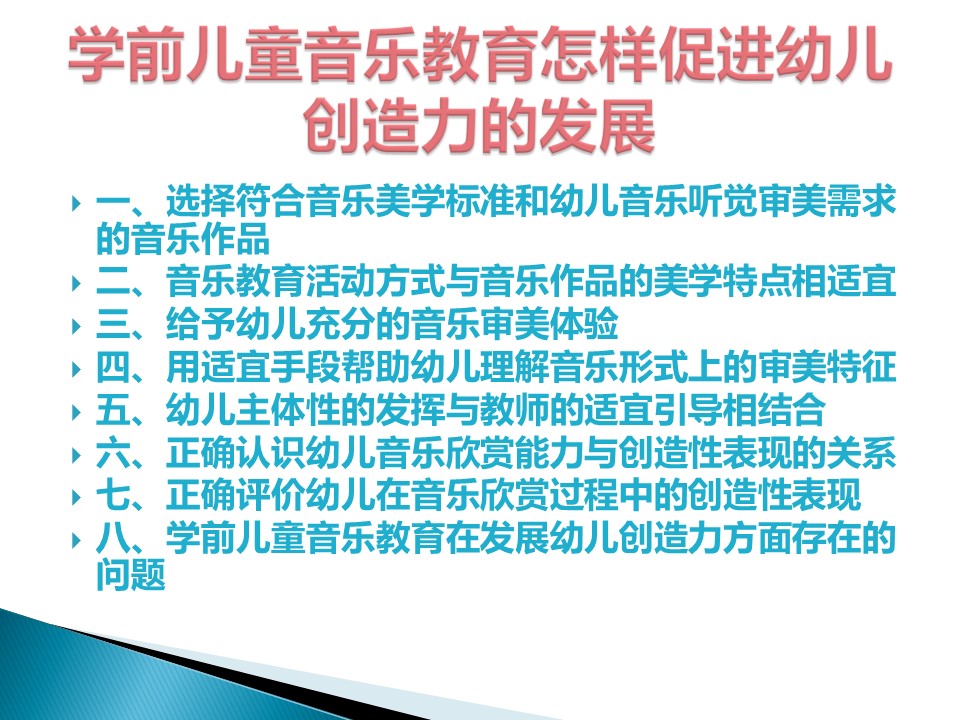 学前儿童音乐教育怎样促进幼儿创造力的发展

一、选择符合音乐美学标准和幼儿音乐听觉审美需求的音乐作品
二、音乐教育活动方式与音乐作品的美学特点相适宜
三、给予幼儿充分的音乐审美体验
四、用适宜手段帮助幼儿理解音乐形式上的审美特征
五、幼儿主体性的发挥与教师的适宜引导相结合
六、正确认识幼儿音乐欣赏能力与创造性表现的关系
七、正确评价幼儿在音乐欣赏过程中的创造性表现
八、学前儿童音乐教育在发展幼儿创造力方面存在的问题